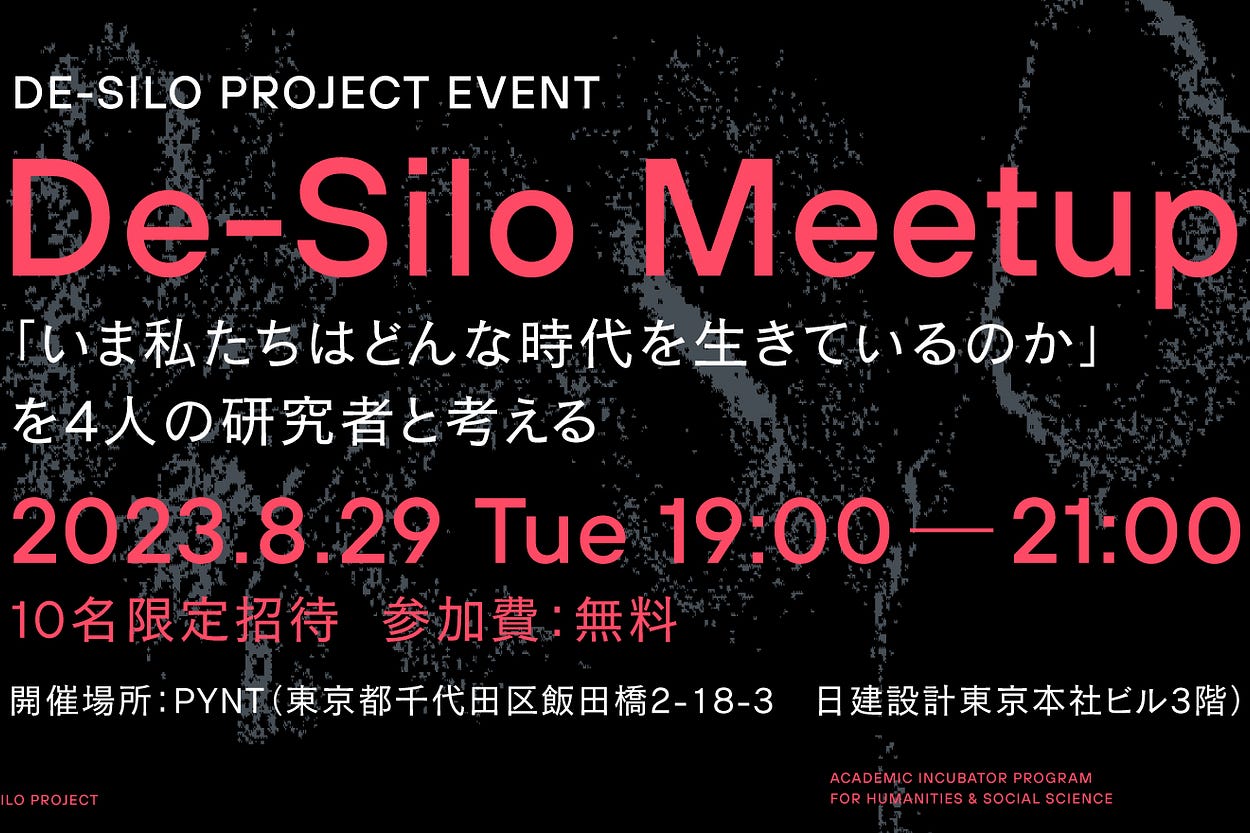 DE-SILO PROJECT EVENT

De-Silo Meetup

「いま私たちはどんな時代を生きているのか」を4人の研究者と考える

2023.8.29 Tue 19:00 — 21:00

10名限定招待　参加費：無料

開催場所：PYNT（東京都千代田区飯田橋2-18-3　日建設計東京本社ビル3階）

ILO PROJECT

ACADEMIC INCUBATOR PROGRAM FOR HUMANITIES & SOCIAL SCIENCE